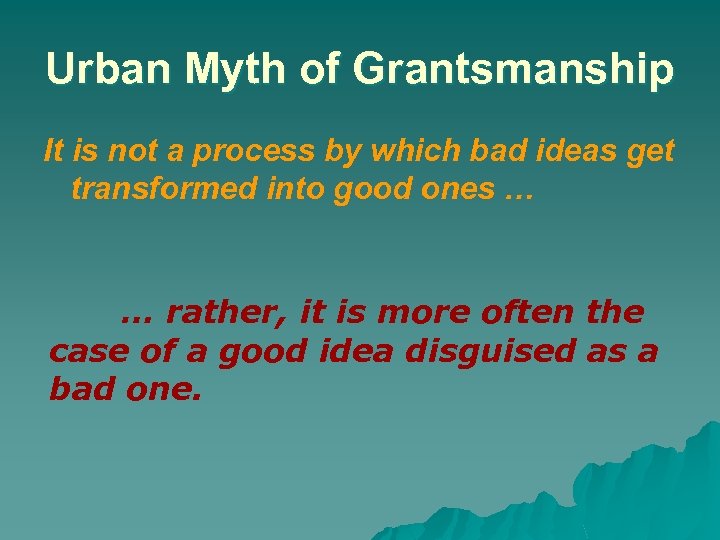 Urban Myth of Grantsmanship

It is not a process by which bad ideas get transformed into good ones …

… rather, it is more often the case of a good idea disguised as a bad one.